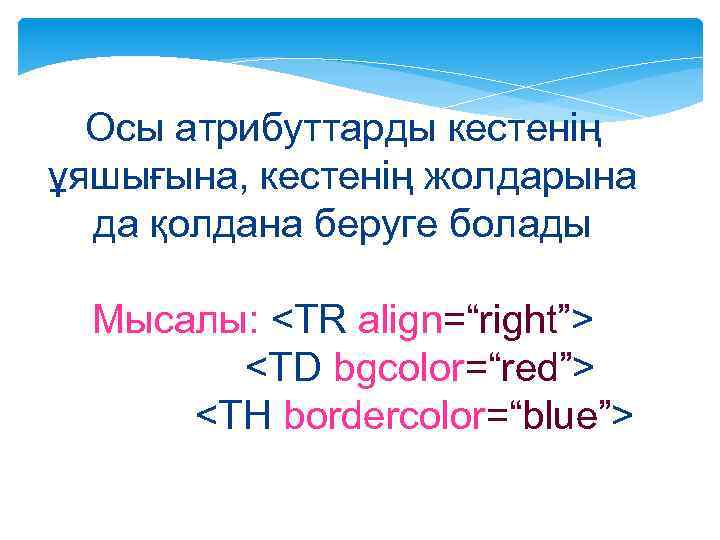 Осы атрибуттарды кестенің ұяшығына, кестенің жолдарына да қолдана беруге болады

Мысалы: <TR align=“right”>
<TD bgcolor=“red”>
<TH bordercolor=“blue”>